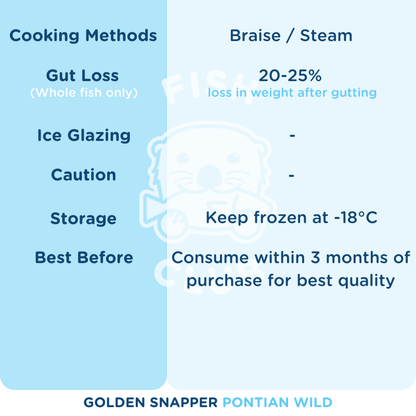 | | |
|---|---|
| Cooking Methods | Braise / Steam |
| Gut Loss (Whole fish only) | 20-25% loss in weight after gutting |
| Ice Glazing | - |
| Caution | - |
| Storage | Keep frozen at -18°C |
| Best Before | Consume within 3 months of purchase for best quality |

FISH CLUB

GOLDEN SNAPPER PONTIAN WILD